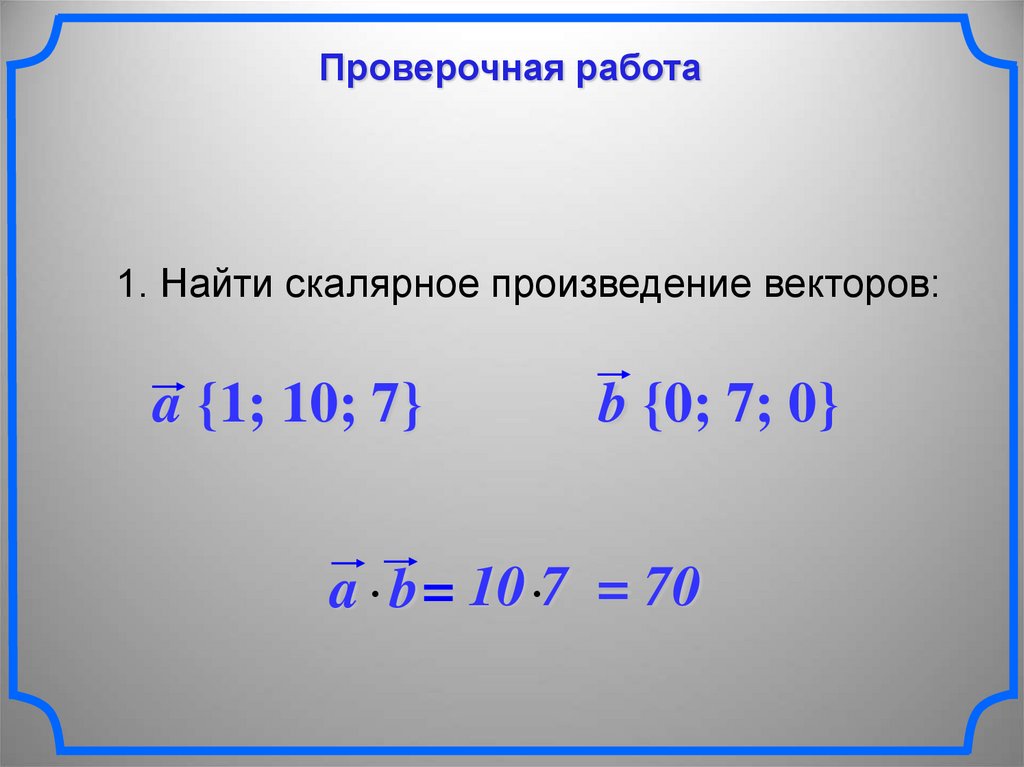 Проверочная работа

1. Найти скалярное произведение векторов:

$\vec{a}\ \{1; 10; 7\}$ $\vec{b}\ \{0; 7; 0\}$

$\vec{a} \cdot \vec{b} = 10 \cdot 7 = 70$